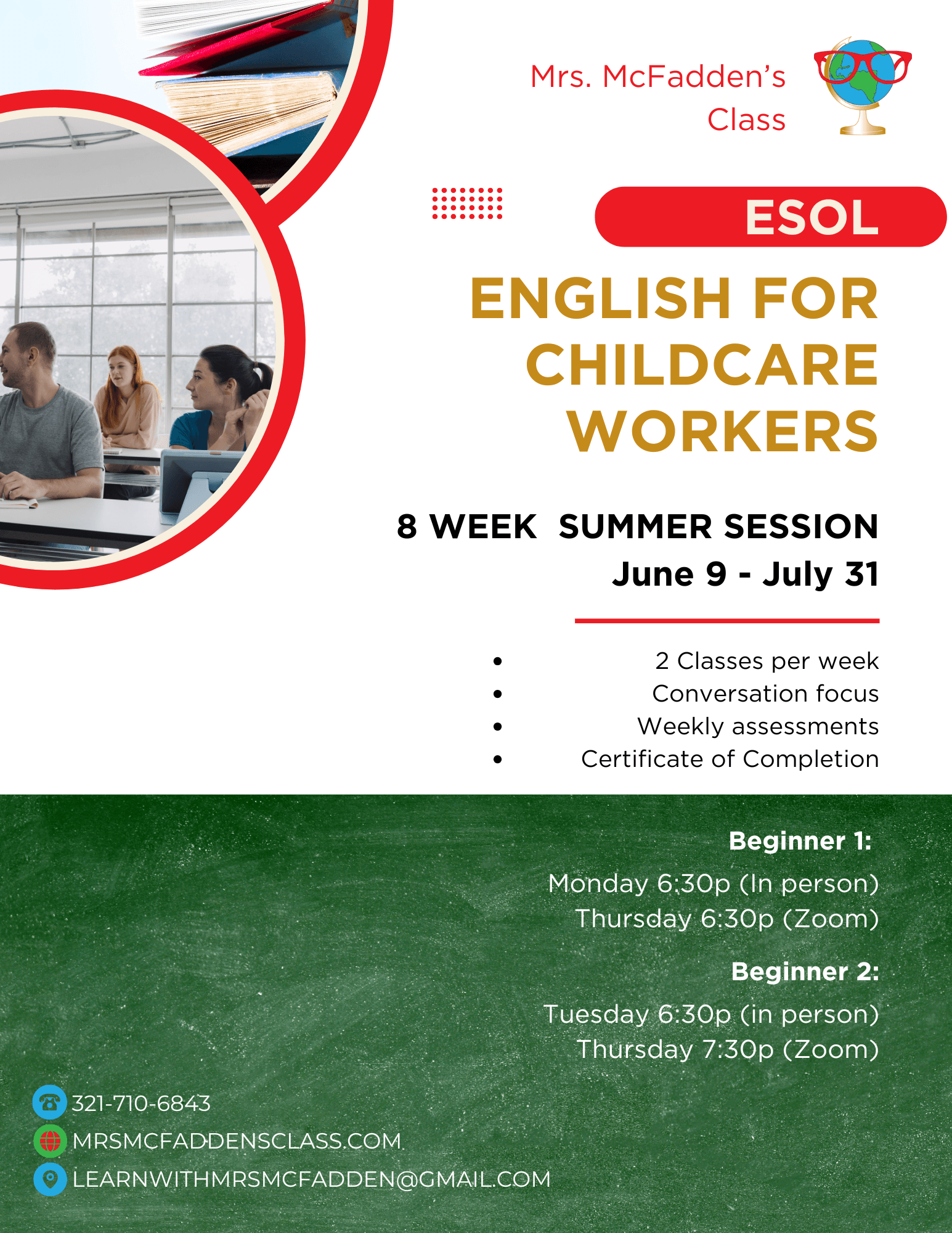 Mrs. McFadden's Class

ESOL

ENGLISH FOR CHILDCARE WORKERS

8 WEEK SUMMER SESSION
June 9 - July 31

- 2 Classes per week
- Conversation focus
- Weekly assessments
- Certificate of Completion

Beginner 1:
Monday 6:30p (In person)
Thursday 6:30p (Zoom)

Beginner 2:
Tuesday 6:30p (in person)
Thursday 7:30p (Zoom)

321-710-6843
MRSMCFADDENSCLASS.COM
LEARNWITHMRSMCFADDEN@GMAIL.COM